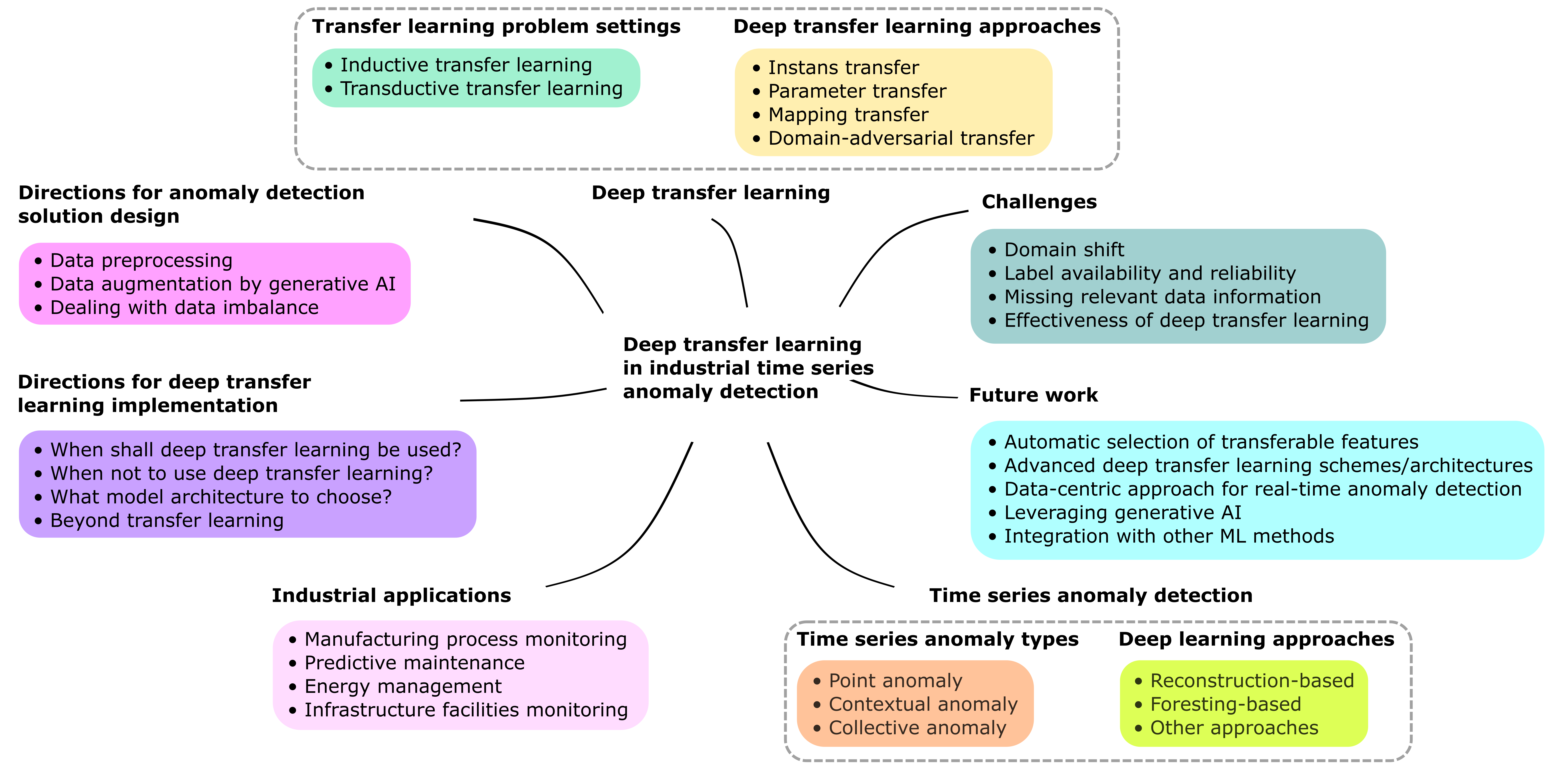 Transfer learning problem settings
• Inductive transfer learning
• Transductive transfer learning

Deep transfer learning approaches
• Instans transfer
• Parameter transfer
• Mapping transfer
• Domain-adversarial transfer

Directions for anomaly detection solution design
• Data preprocessing
• Data augmentation by generative AI
• Dealing with data imbalance

Deep transfer learning

Challenges
• Domain shift
• Label availability and reliability
• Missing relevant data information
• Effectiveness of deep transfer learning

Deep transfer learning in industrial time series anomaly detection

Directions for deep transfer learning implementation
• When shall deep transfer learning be used?
• When not to use deep transfer learning?
• What model architecture to choose?
• Beyond transfer learning

Future work
• Automatic selection of transferable features
• Advanced deep transfer learning schemes/architectures
• Data-centric approach for real-time anomaly detection
• Leveraging generative AI
• Integration with other ML methods

Industrial applications
• Manufacturing process monitoring
• Predictive maintenance
• Energy management
• Infrastructure facilities monitoring

Time series anomaly detection

Time series anomaly types
• Point anomaly
• Contextual anomaly
• Collective anomaly

Deep learning approaches
• Reconstruction-based
• Foresting-based
• Other approaches